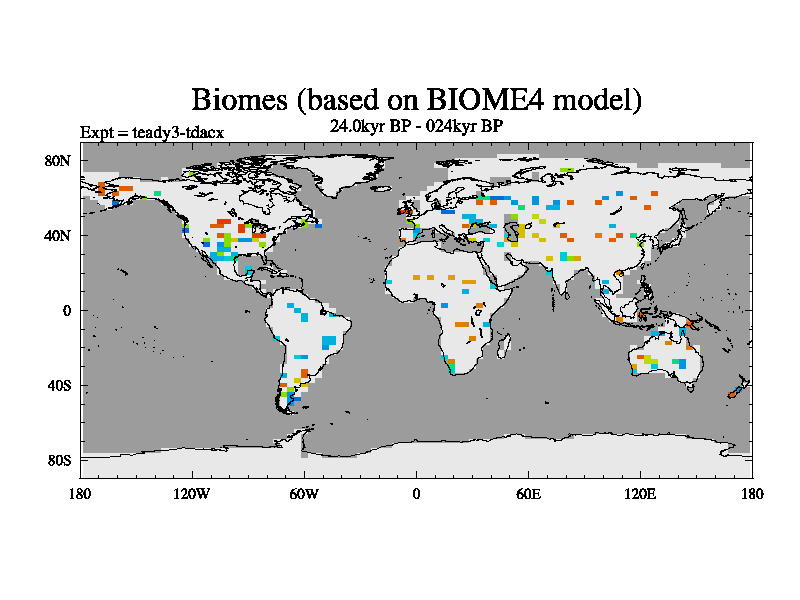 Biomes (based on BIOME4 model)

24.0kyr BP - 024kyr BP

Expt = teady3-tdacx

80N

40N

0

40S

80S

180

120W

60W

0

60E

120E

180